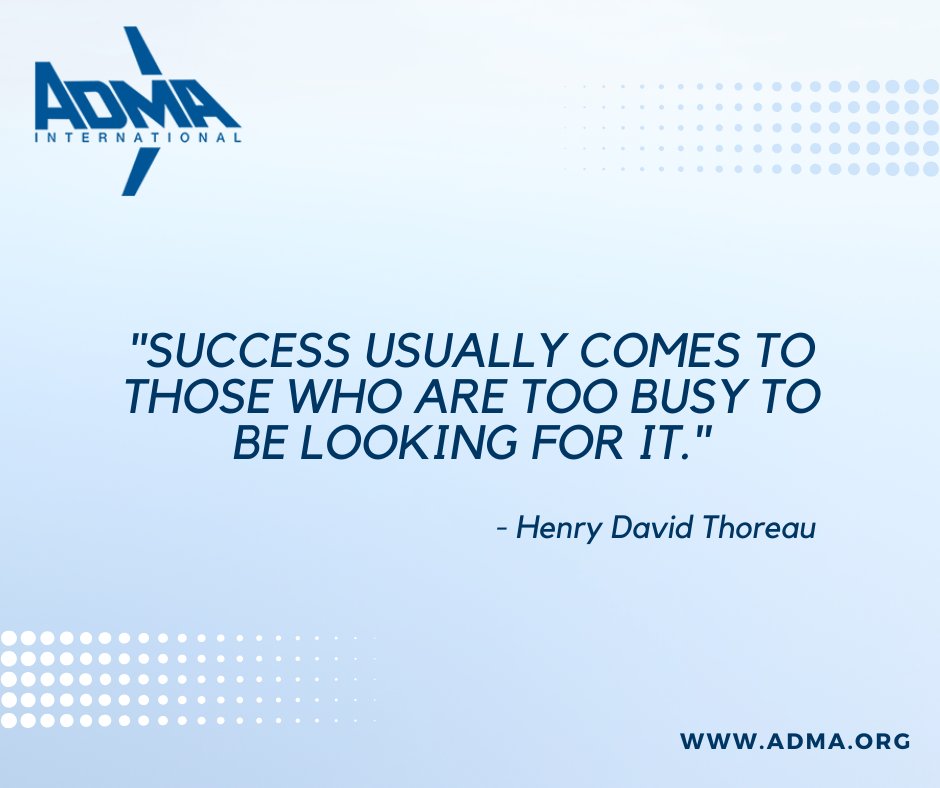 ADMA
INTERNATIONAL

"SUCCESS USUALLY COMES TO THOSE WHO ARE TOO BUSY TO BE LOOKING FOR IT."

- Henry David Thoreau

WWW.ADMA.ORG